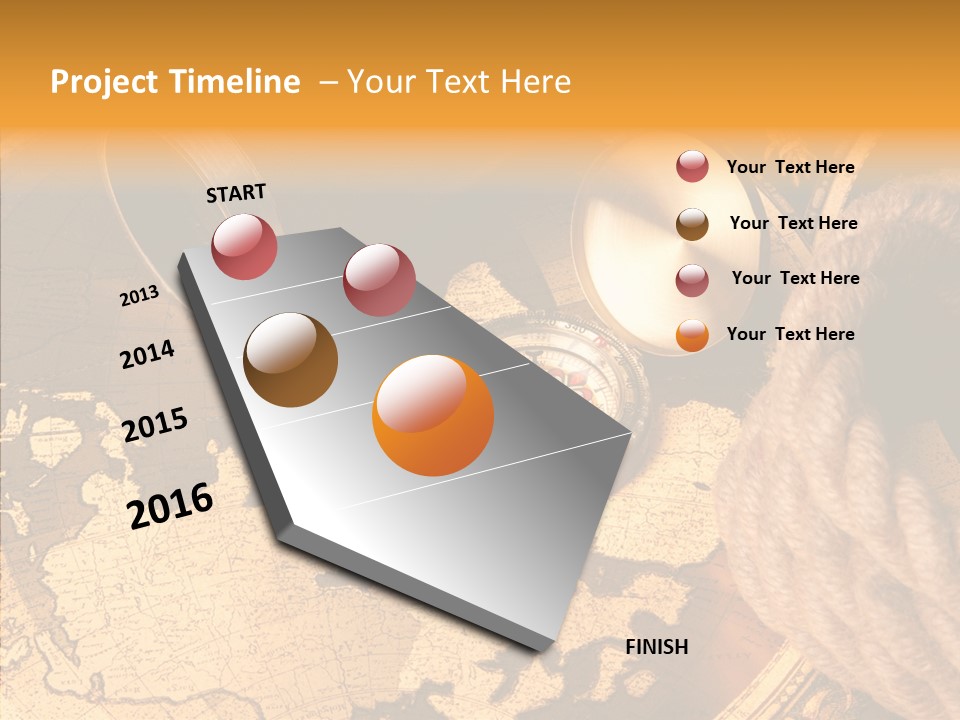 Project Timeline – Your Text Here

START

2013

2014

2015

2016

FINISH

Your Text Here

Your Text Here

Your Text Here

Your Text Here